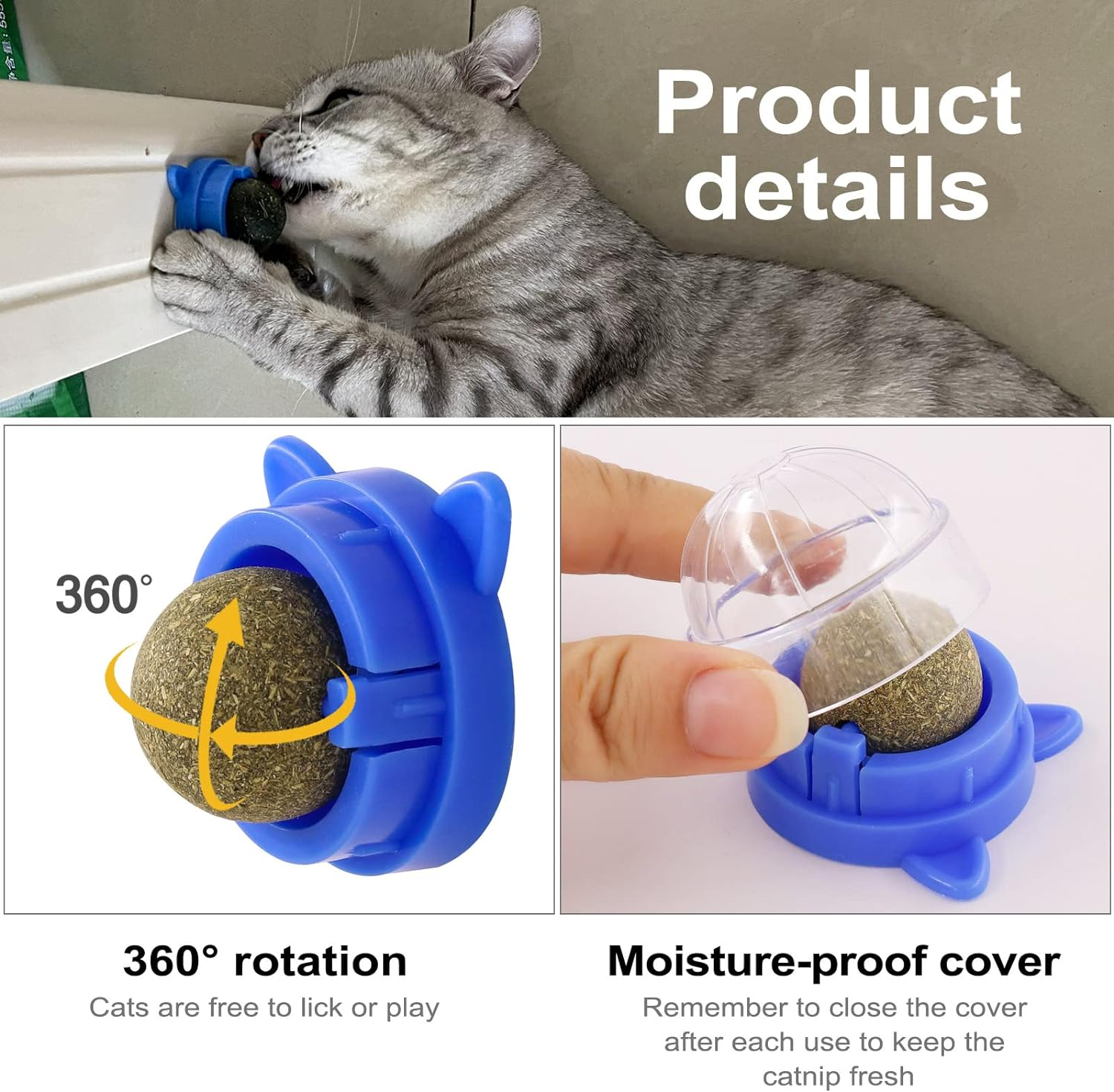 Product details

360°

360° rotation

Cats are free to lick or play

Moisture-proof cover

Remember to close the cover after each use to keep the catnip fresh